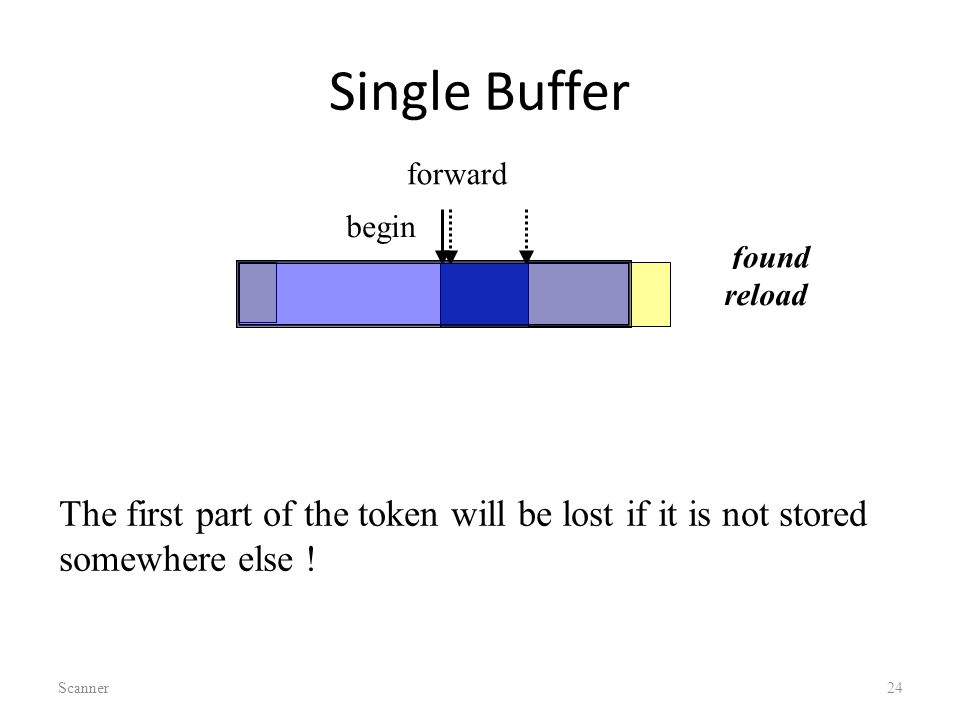 Single Buffer

forward

begin

found
reload

The first part of the token will be lost if it is not stored somewhere else !

Scanner

24